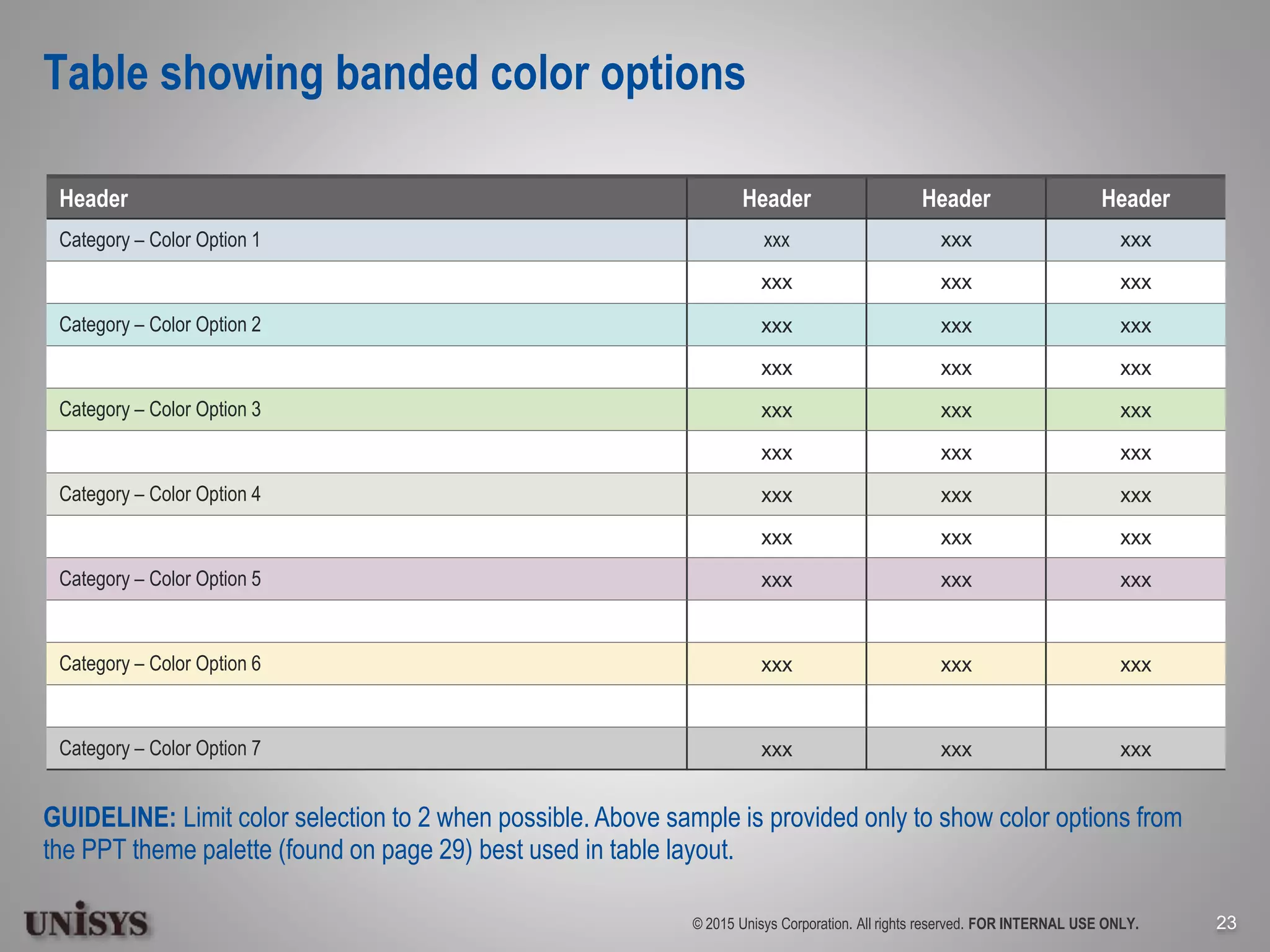 Table showing banded color options

| Header | Header | Header | Header |
|---|---|---|---|
| Category – Color Option 1 | xxx | xxx | xxx |
| | xxx | xxx | xxx |
| Category – Color Option 2 | xxx | xxx | xxx |
| | xxx | xxx | xxx |
| Category – Color Option 3 | xxx | xxx | xxx |
| | xxx | xxx | xxx |
| Category – Color Option 4 | xxx | xxx | xxx |
| | xxx | xxx | xxx |
| Category – Color Option 5 | xxx | xxx | xxx |
| | | | |
| Category – Color Option 6 | xxx | xxx | xxx |
| | | | |
| Category – Color Option 7 | xxx | xxx | xxx |

GUIDELINE: Limit color selection to 2 when possible. Above sample is provided only to show color options from the PPT theme palette (found on page 29) best used in table layout.

UNISYS

© 2015 Unisys Corporation. All rights reserved. FOR INTERNAL USE ONLY.

23